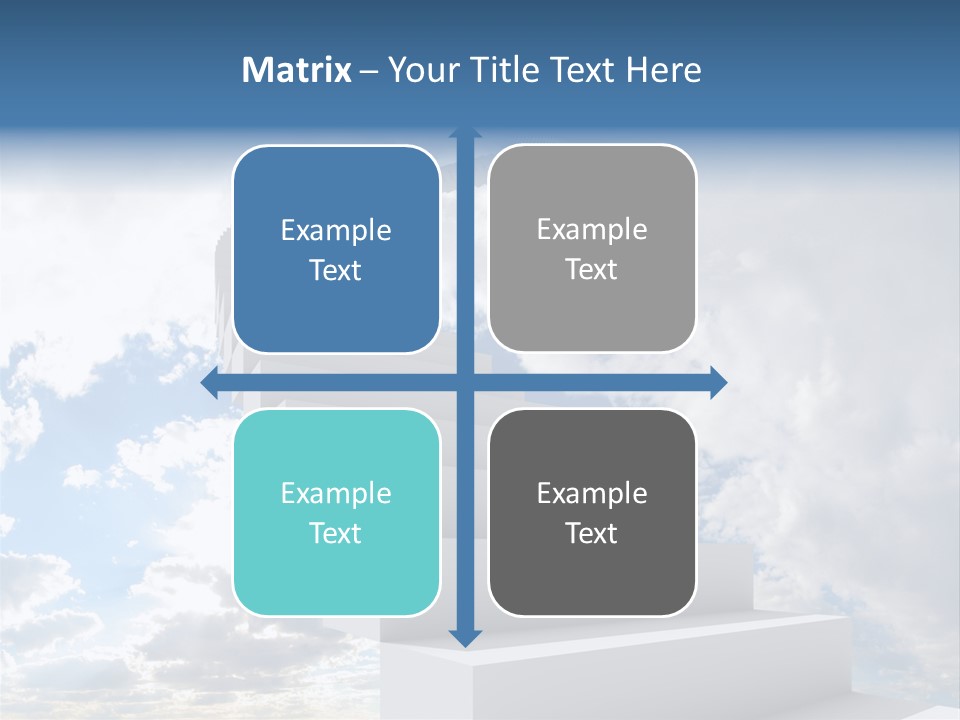 Matrix – Your Title Text Here

Example Text

Example Text

Example Text

Example Text